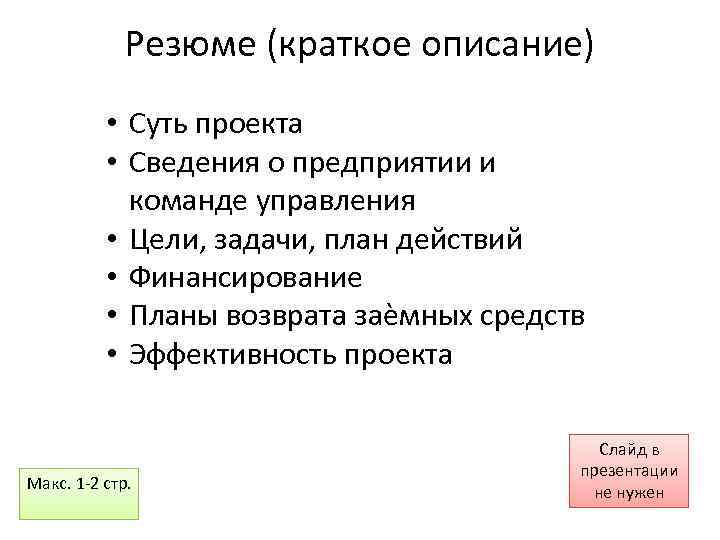 Резюме (краткое описание)

• Суть проекта
• Сведения о предприятии и команде управления
• Цели, задачи, план действий
• Финансирование
• Планы возврата заёмных средств
• Эффективность проекта

Макс. 1-2 стр.

Слайд в презентации не нужен